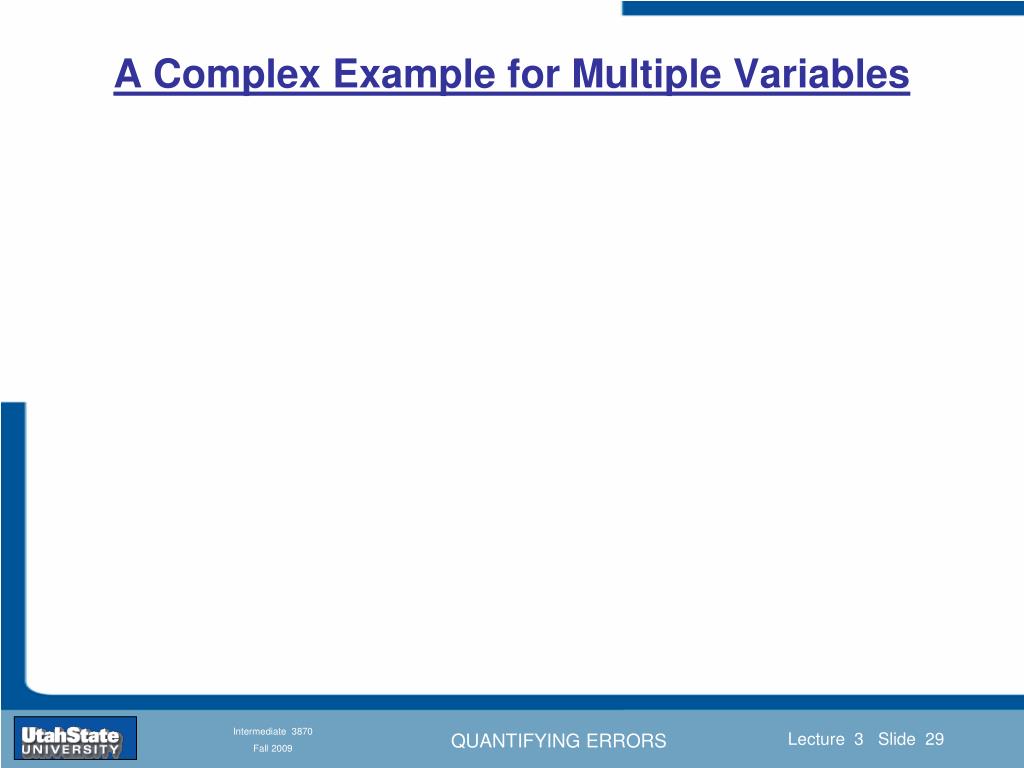 A Complex Example for Multiple Variables

UtahState UNIVERSITY

Intermediate 3870
Fall 2009

QUANTIFYING ERRORS

Lecture 3 Slide 29